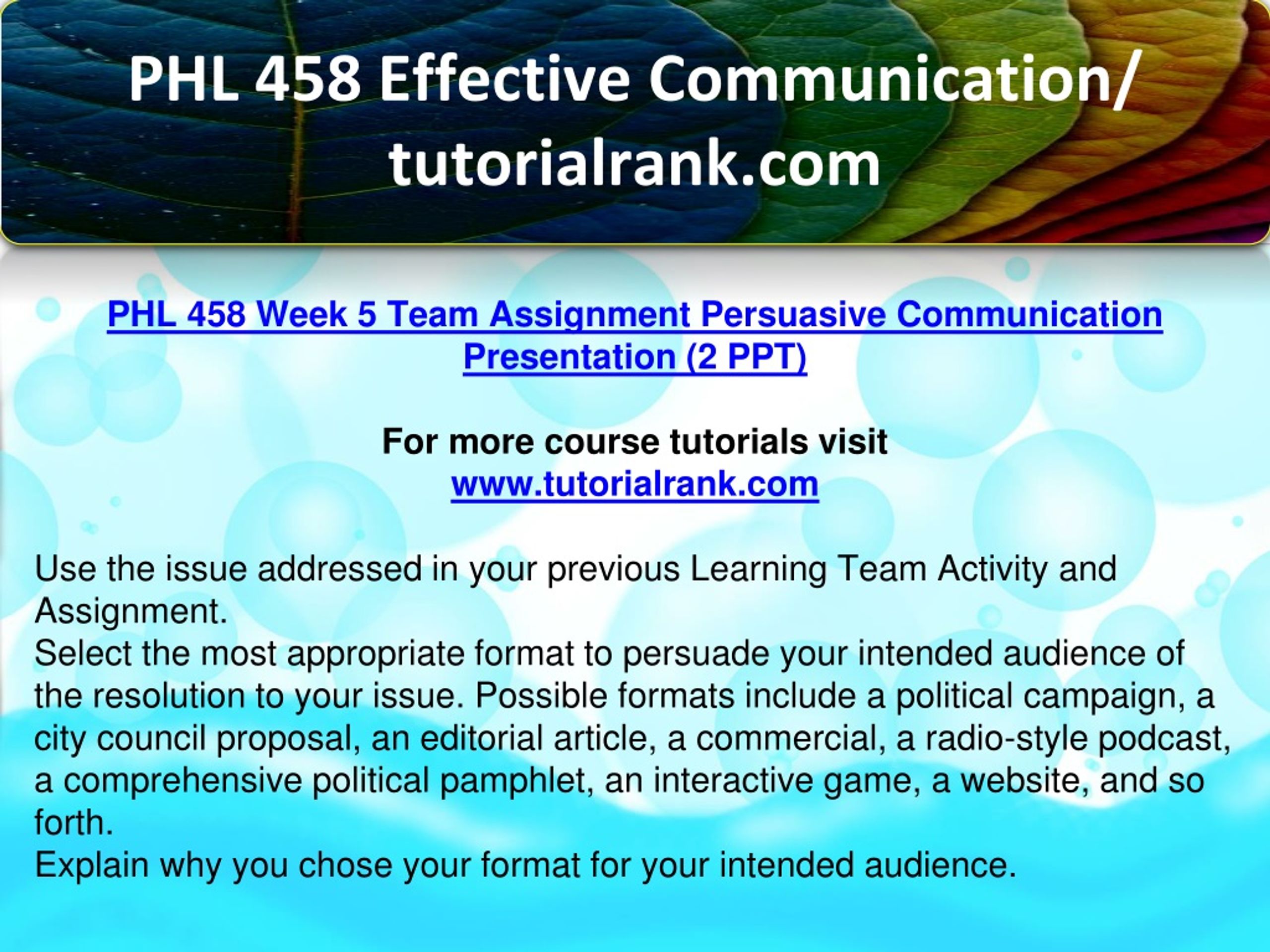 PHL 458 Effective Communication/ tutorialrank.com

PHL 458 Week 5 Team Assignment Persuasive Communication Presentation (2 PPT)

For more course tutorials visit
www.tutorialrank.com

Use the issue addressed in your previous Learning Team Activity and Assignment.
Select the most appropriate format to persuade your intended audience of the resolution to your issue. Possible formats include a political campaign, a city council proposal, an editorial article, a commercial, a radio-style podcast, a comprehensive political pamphlet, an interactive game, a website, and so forth.
Explain why you chose your format for your intended audience.